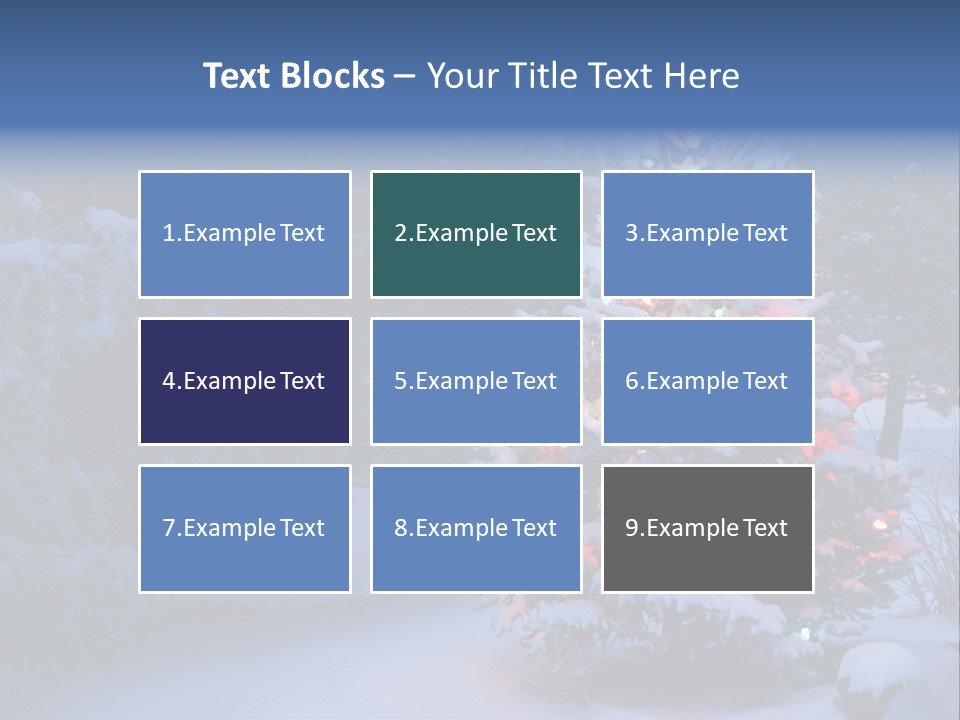 Text Blocks – Your Title Text Here

1.Example Text

2.Example Text

3.Example Text

4.Example Text

5.Example Text

6.Example Text

7.Example Text

8.Example Text

9.Example Text